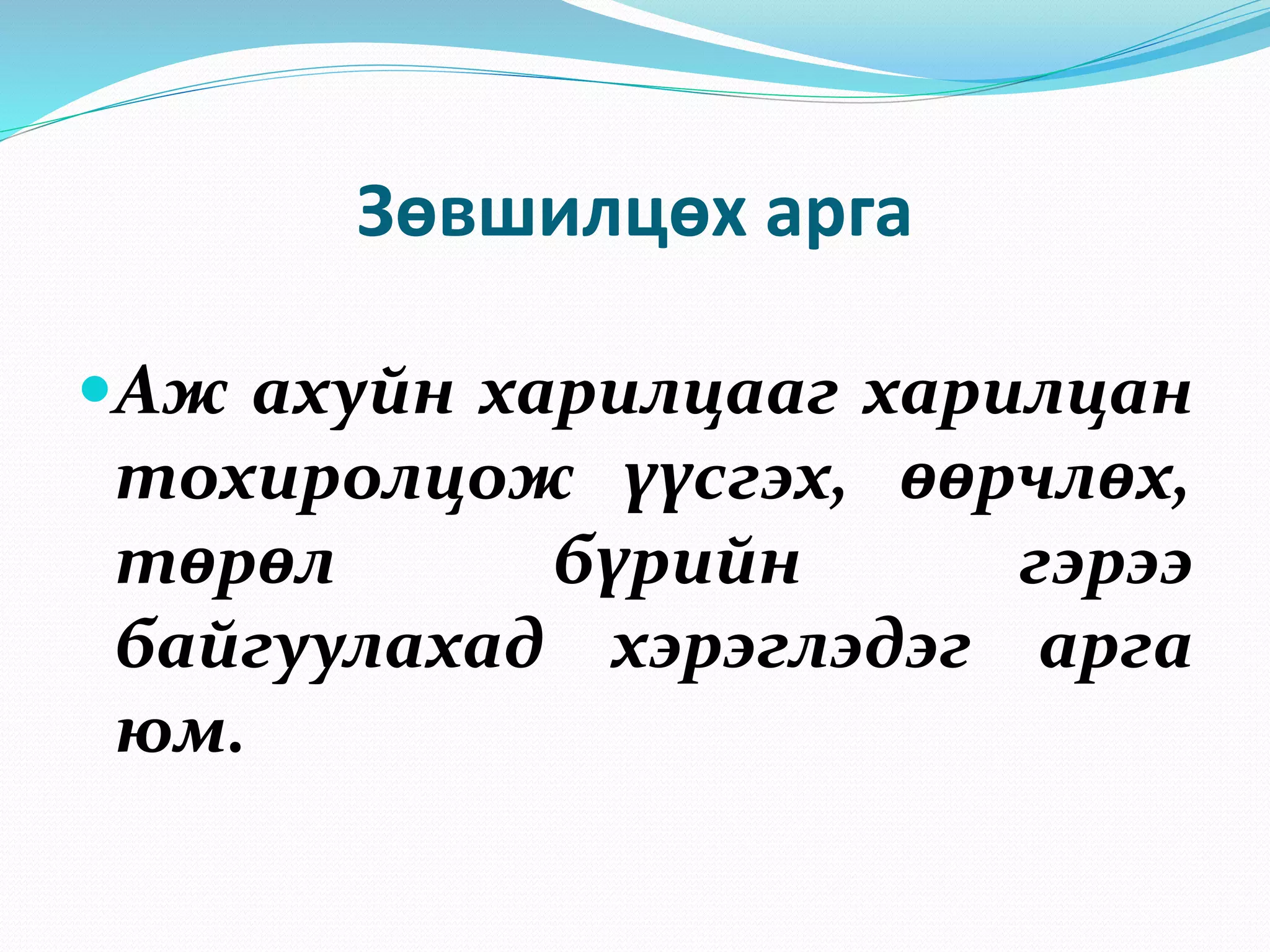 Зөвшилцөх арга

Аж ахуйн харилцааг харилцан тохиролцож үүсгэх, өөрчлөх, төрөл бүрийн гэрээ байгуулахад хэрэглэдэг арга юм.